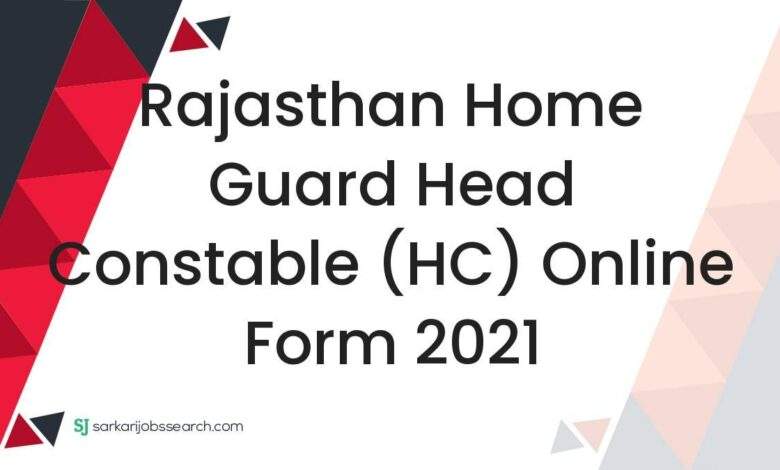 Rajasthan Home Guard Head Constable (HC) Online Form 2021

SJ sarkarijobssearch.com